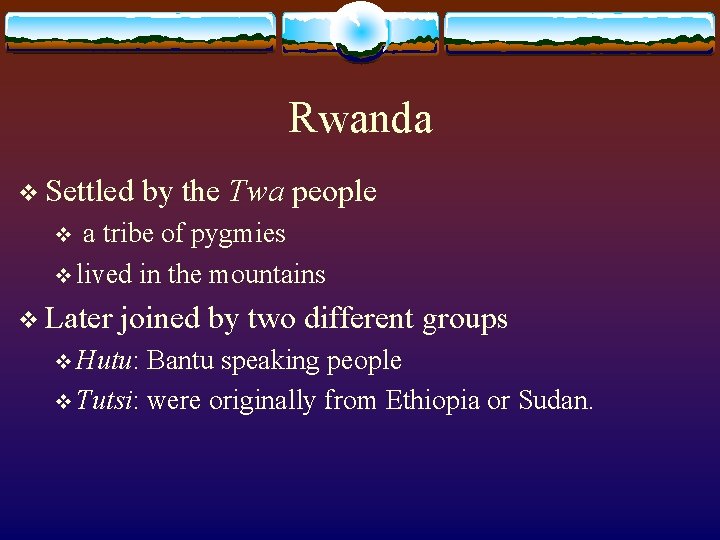 Rwanda

❖ Settled by the Twa people
❖ a tribe of pygmies
❖ lived in the mountains
❖ Later joined by two different groups
❖ Hutu: Bantu speaking people
❖ Tutsi: were originally from Ethiopia or Sudan.